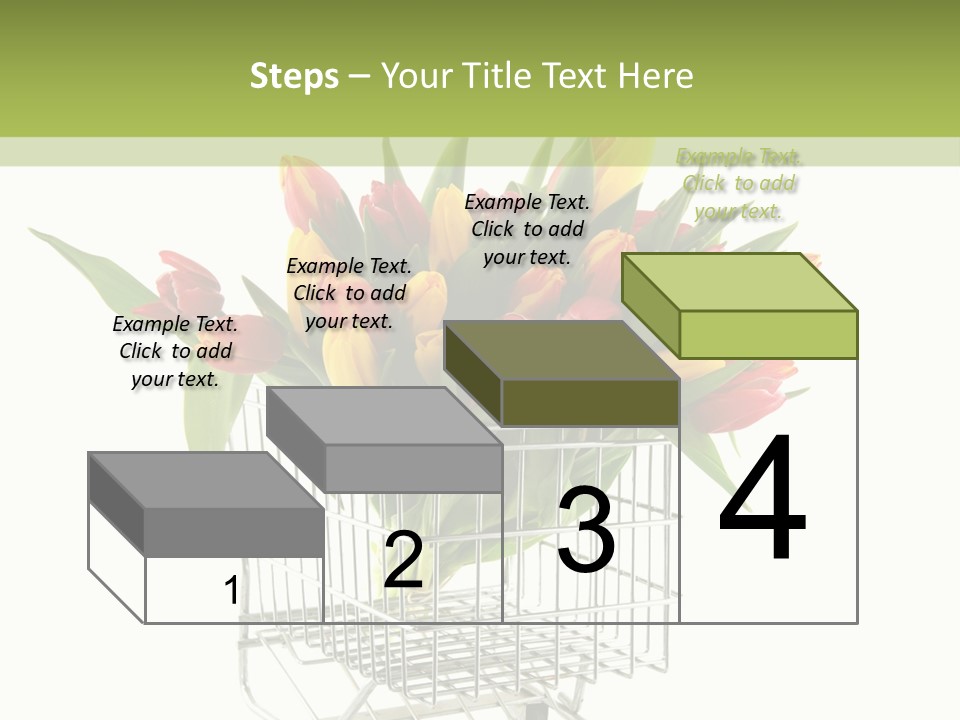 Steps – Your Title Text Here

Example Text. Click to add your text.

Example Text. Click to add your text.

Example Text. Click to add your text.

Example Text. Click to add your text.

1

2

3

4